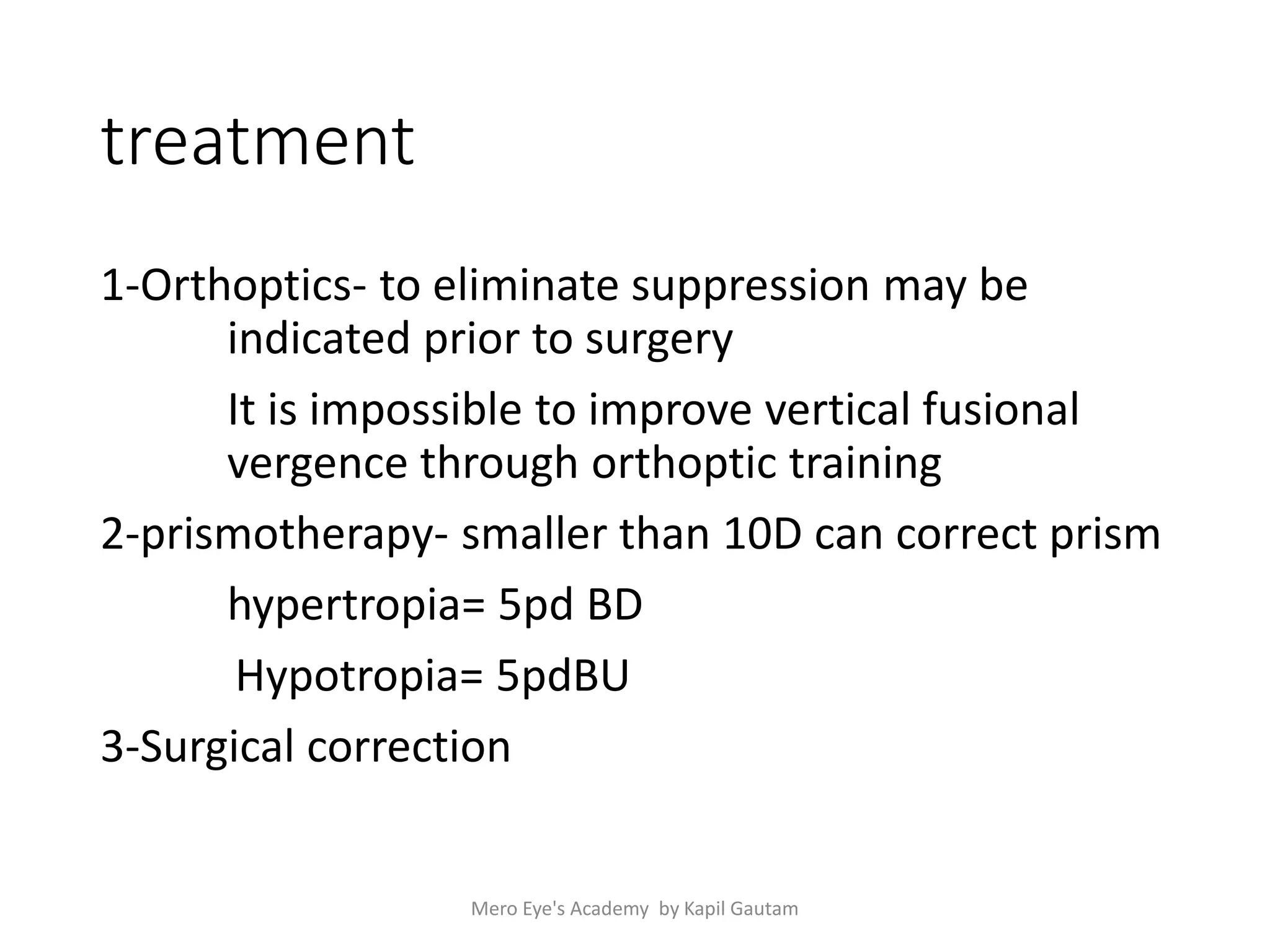 treatment

1-Orthoptics- to eliminate suppression may be indicated prior to surgery

It is impossible to improve vertical fusional vergence through orthoptic training

2-prismotherapy- smaller than 10D can correct prism

hypertropia= 5pd BD

Hypotropia= 5pdBU

3-Surgical correction

Mero Eye's Academy by Kapil Gautam